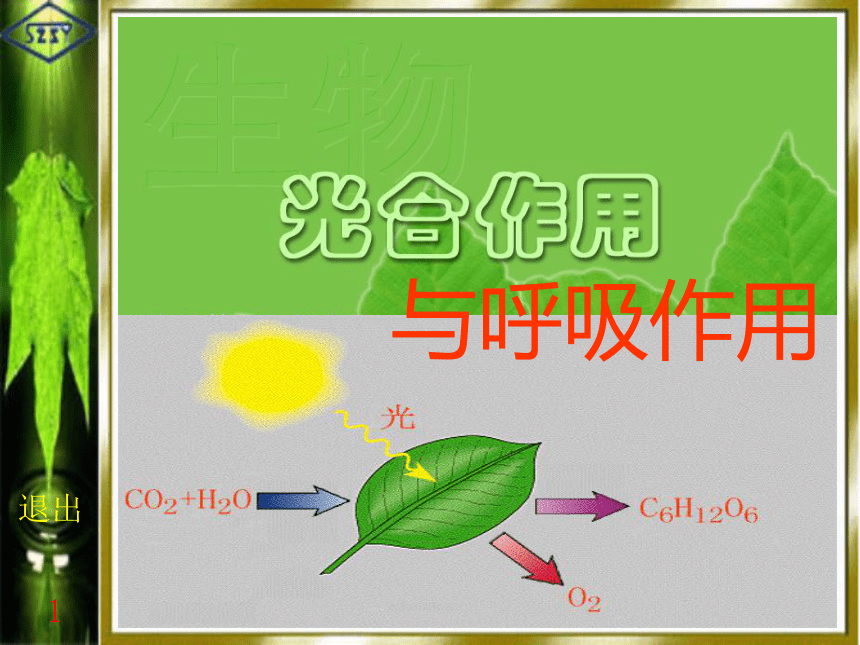 SZSY

生物

光合作用

与呼吸作用

光

$CO_2+H_2O$

$C_6H_{12}O_6$

$O_2$

退出

1